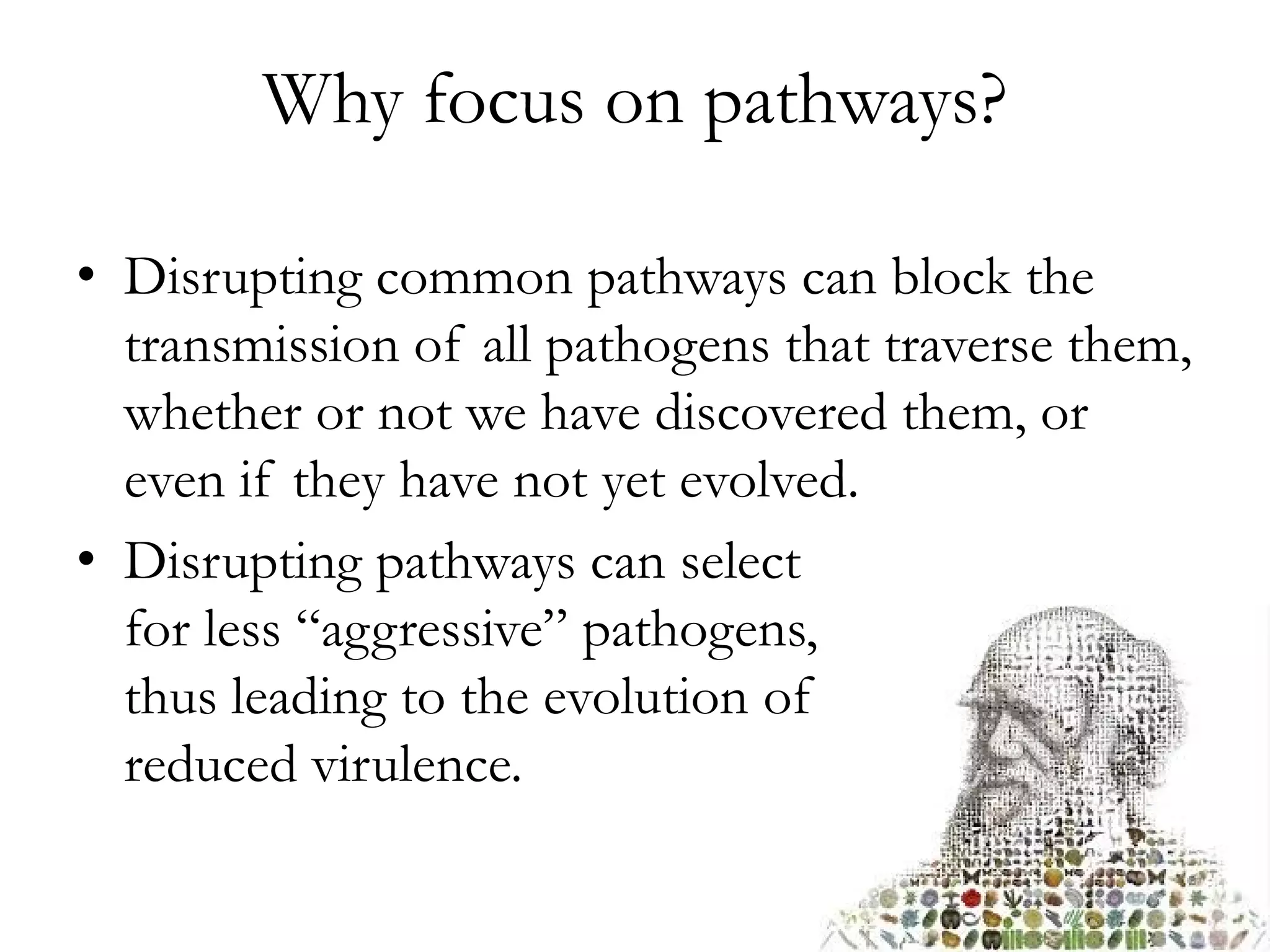 Why focus on pathways?

• Disrupting common pathways can block the transmission of all pathogens that traverse them, whether or not we have discovered them, or even if they have not yet evolved.

• Disrupting pathways can select for less “aggressive” pathogens, thus leading to the evolution of reduced virulence.